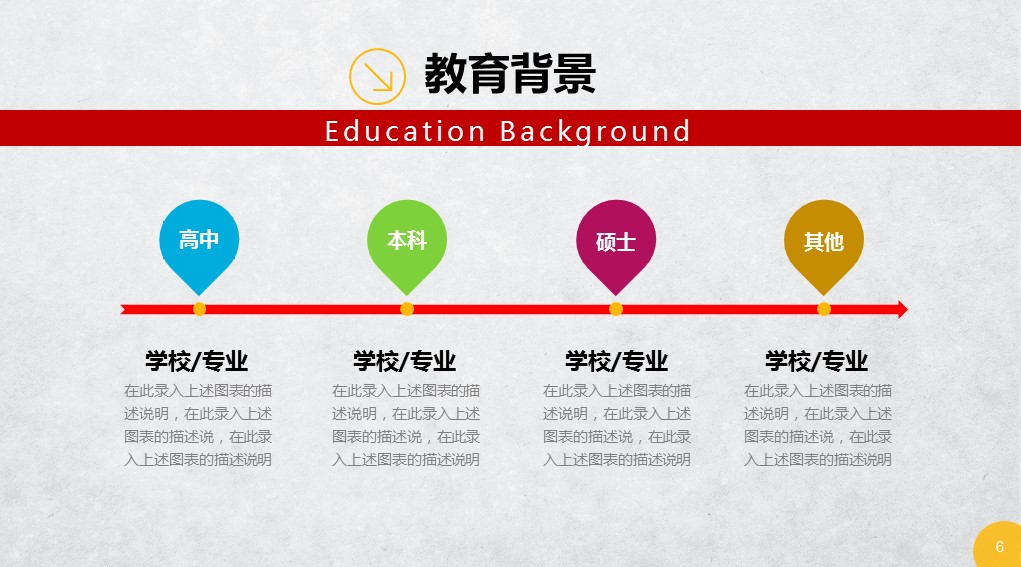 教育背景

Education Background

高中

本科

硕士

其他

学校/专业

在此录入上述图表的描述说明，在此录入上述图表的描述说，在此录入上述图表的描述说明

学校/专业

在此录入上述图表的描述说明，在此录入上述图表的描述说，在此录入上述图表的描述说明

学校/专业

在此录入上述图表的描述说明，在此录入上述图表的描述说，在此录入上述图表的描述说明

学校/专业

在此录入上述图表的描述说明，在此录入上述图表的描述说，在此录入上述图表的描述说明

6